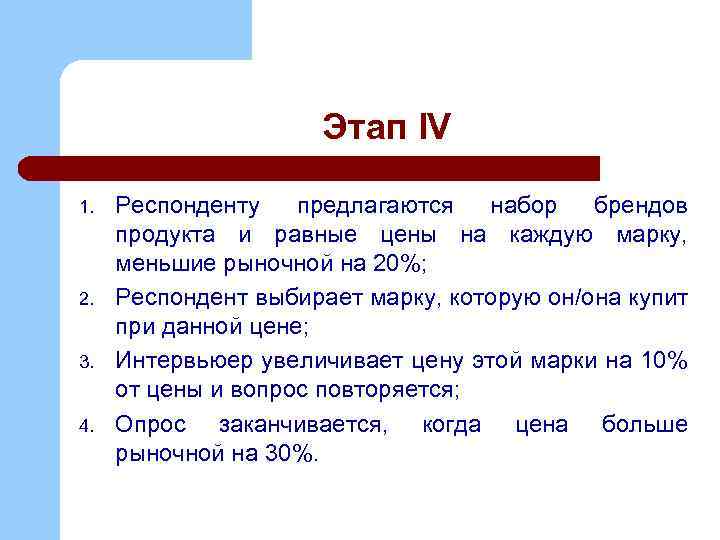 Этап IV

1. Респонденту предлагаются набор брендов продукта и равные цены на каждую марку, меньшие рыночной на 20%;
2. Респондент выбирает марку, которую он/она купит при данной цене;
3. Интервьюер увеличивает цену этой марки на 10% от цены и вопрос повторяется;
4. Опрос заканчивается, когда цена больше рыночной на 30%.